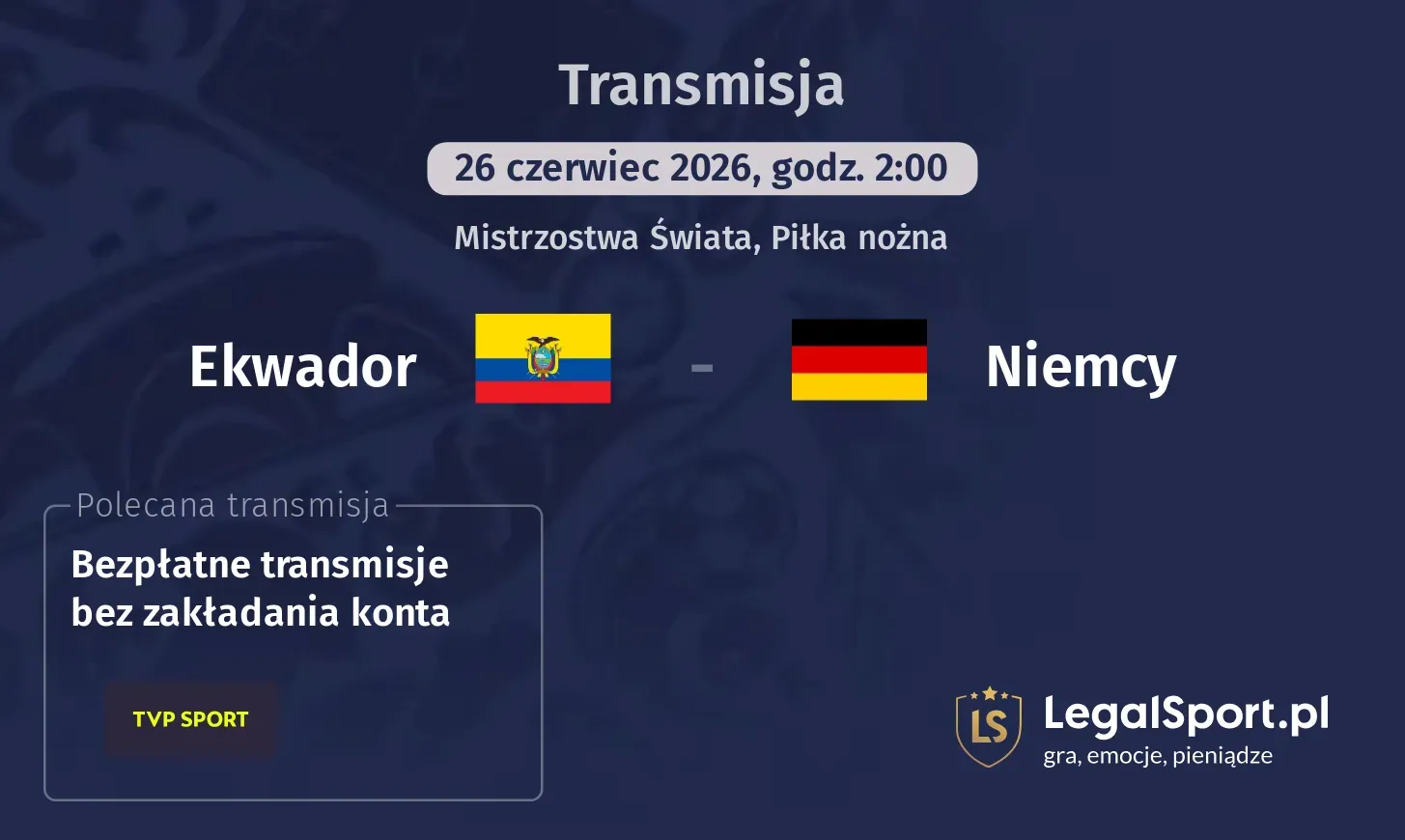 Transmisja

26 czerwiec 2026, godz. 2:00

Mistrzostwa Świata, Piłka nożna

Ekwador - Niemcy

Polecana transmisja

Bezpłatne transmisje bez zakładania konta

TVP SPORT

LS LegalSport.pl
gra, emocje, pieniądze